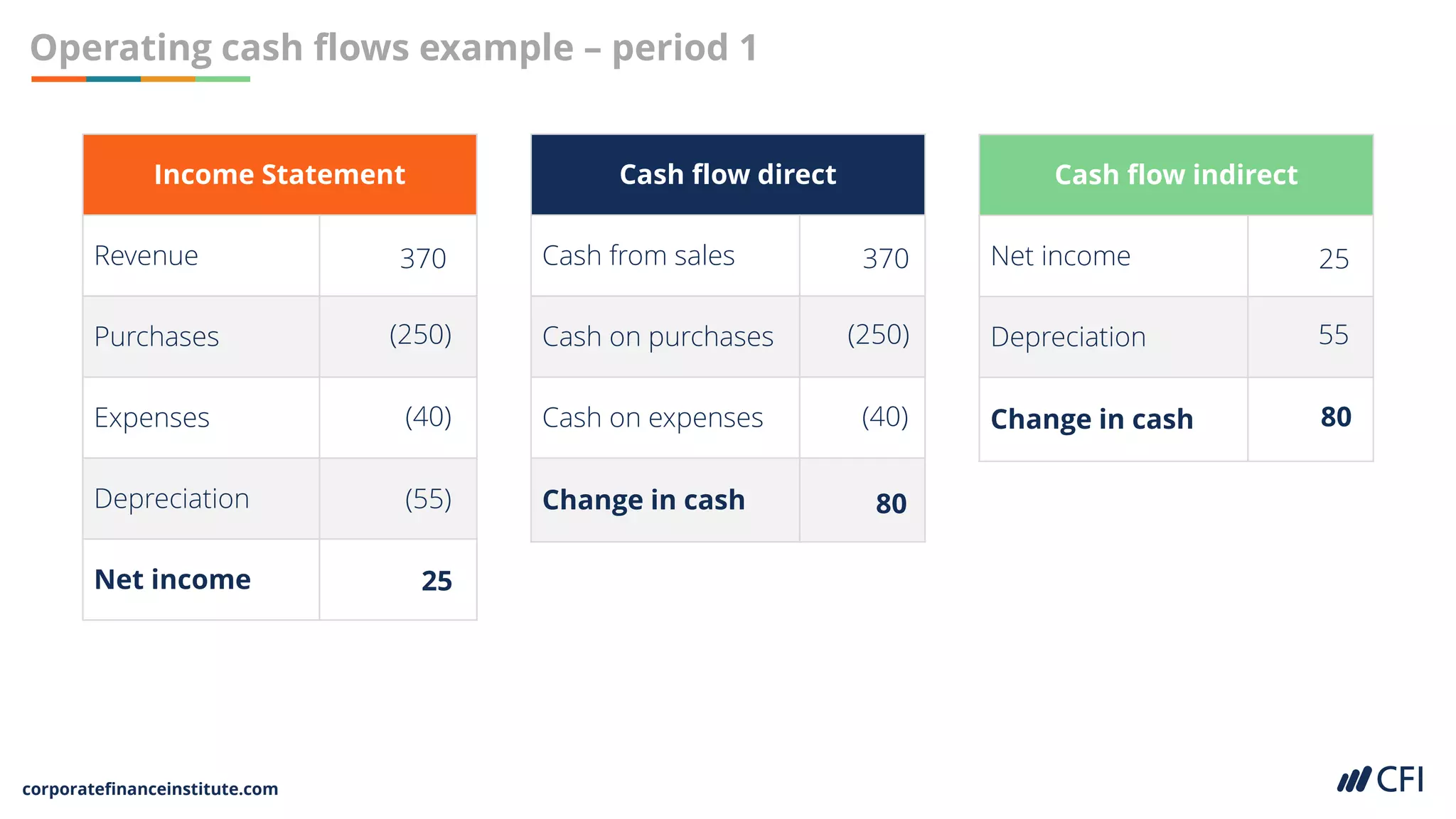 Operating cash flows example – period 1

| Income Statement | |
|---|---|
| Revenue | 370 |
| Purchases | (250) |
| Expenses | (40) |
| Depreciation | (55) |
| **Net income** | **25** |

| Cash flow direct | |
|---|---|
| Cash from sales | 370 |
| Cash on purchases | (250) |
| Cash on expenses | (40) |
| **Change in cash** | **80** |

| Cash flow indirect | |
|---|---|
| Net income | 25 |
| Depreciation | 55 |
| **Change in cash** | **80** |

corporatefinanceinstitute.com

CFI